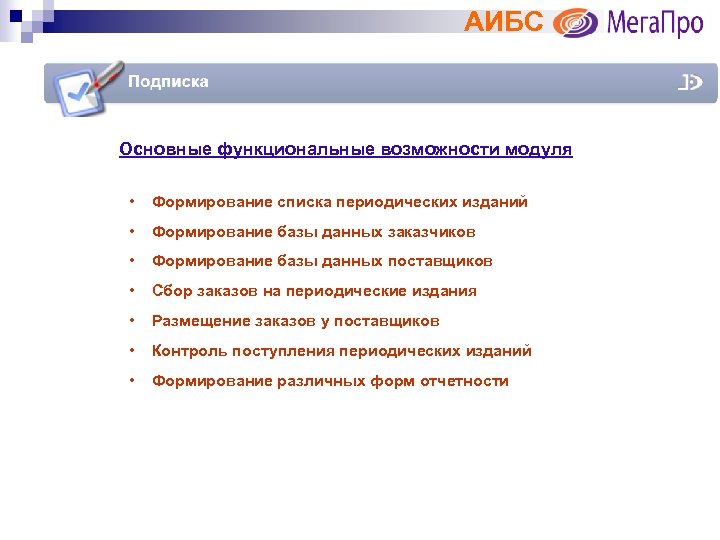 АИБС МегаПро

Подписка

Основные функциональные возможности модуля

• Формирование списка периодических изданий
• Формирование базы данных заказчиков
• Формирование базы данных поставщиков
• Сбор заказов на периодические издания
• Размещение заказов у поставщиков
• Контроль поступления периодических изданий
• Формирование различных форм отчетности